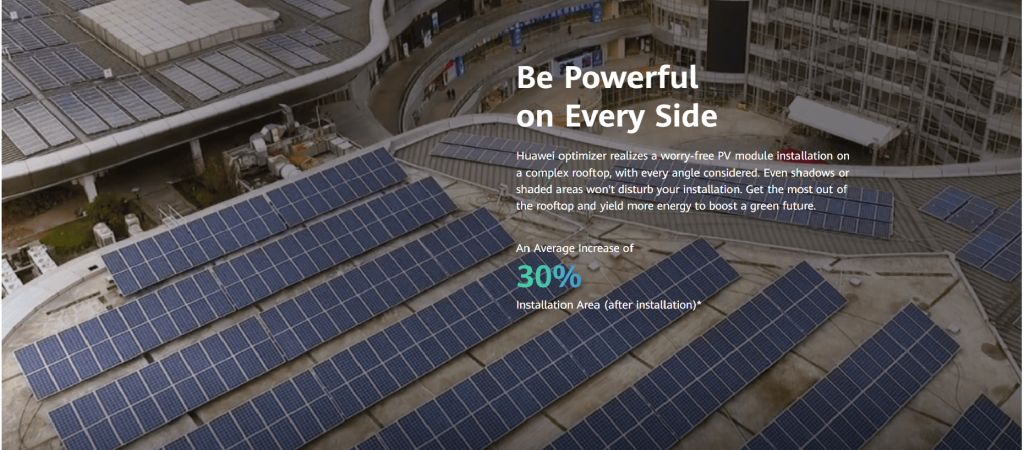 Be Powerful
on Every Side

Huawei optimizer realizes a worry-free PV module installation on a complex rooftop, with every angle considered. Even shadows or shaded areas won't disturb your installation. Get the most out of the rooftop and yield more energy to boost a green future.

An Average Increase of
30%
Installation Area (after installation)*